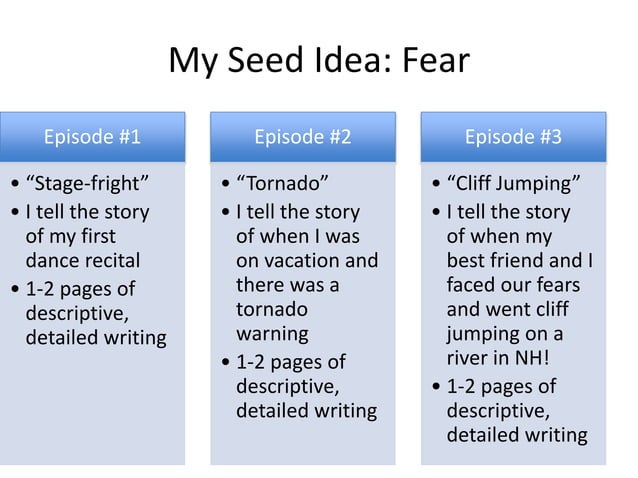 My Seed Idea: Fear

Episode #1

• “Stage-fright”
• I tell the story of my first dance recital
• 1-2 pages of descriptive, detailed writing

Episode #2

• “Tornado”
• I tell the story of when I was on vacation and there was a tornado warning
• 1-2 pages of descriptive, detailed writing

Episode #3

• “Cliff Jumping”
• I tell the story of when my best friend and I faced our fears and went cliff jumping on a river in NH!
• 1-2 pages of descriptive, detailed writing